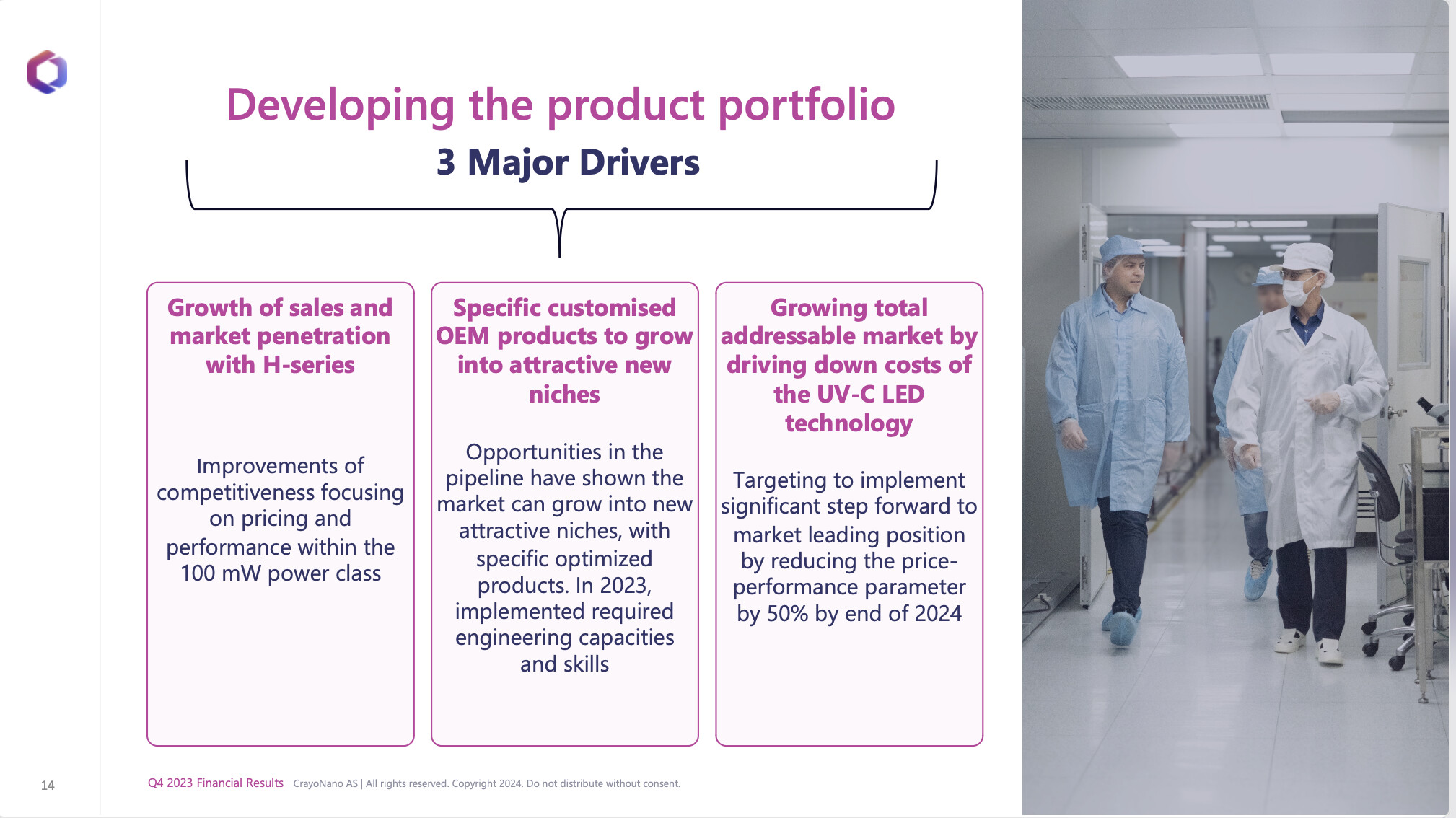 Developing the product portfolio

3 Major Drivers

Growth of sales and market penetration with H-series

Improvements of competitiveness focusing on pricing and performance within the 100 mW power class

Specific customised OEM products to grow into attractive new niches

Opportunities in the pipeline have shown the market can grow into new attractive niches, with specific optimized products. In 2023, implemented required engineering capacities and skills

Growing total addressable market by driving down costs of the UV-C LED technology

Targeting to implement significant step forward to market leading position by reducing the price-performance parameter by 50% by end of 2024

14

Q4 2023 Financial Results CrayoNano AS | All rights reserved. Copyright 2024. Do not distribute without consent.